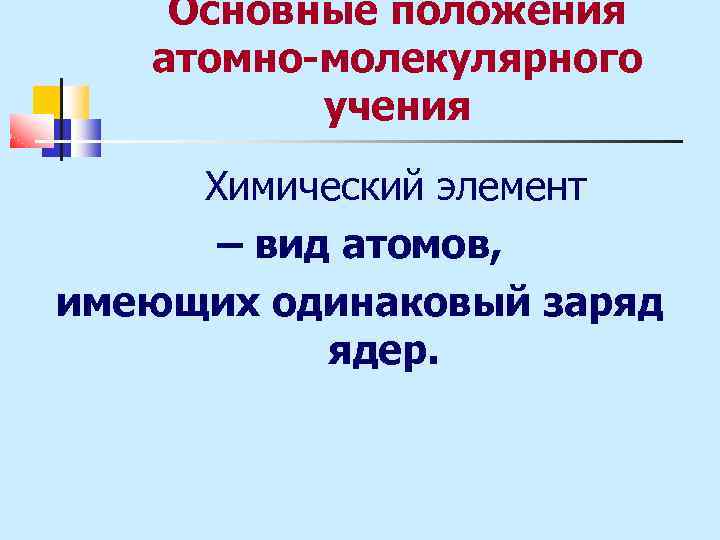 Основные положения атомно-молекулярного учения

Химический элемент
– вид атомов,
имеющих одинаковый заряд ядер.